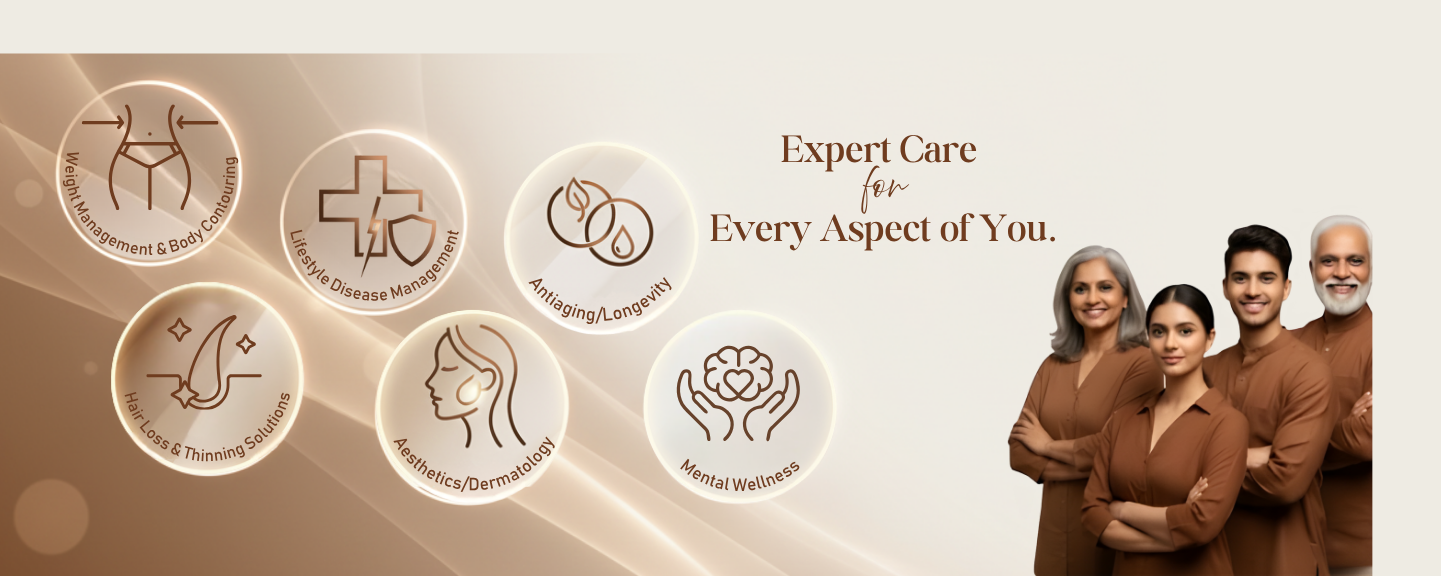 Weight Management & Body Contouring

Lifestyle Disease Management

Antiaging/Longevity

Hair Loss & Thinning Solutions

Aesthetics/Dermatology

Mental Wellness

Expert Care
for
Every Aspect of You.